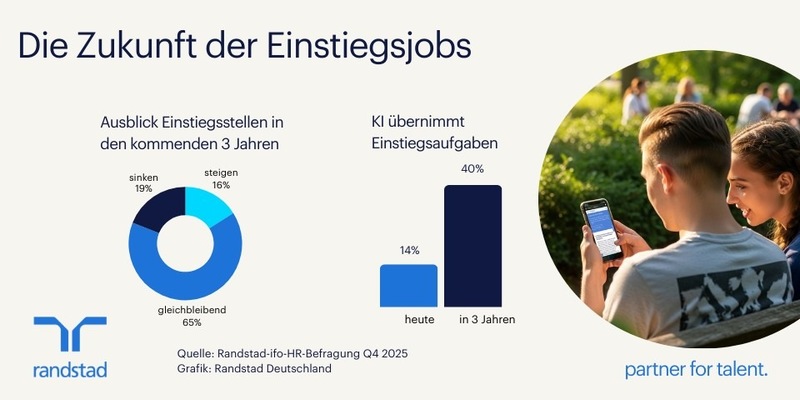 Die Zukunft der Einstiegsjobs

Ausblick Einstiegsstellen in den kommenden 3 Jahren

sinken
19%

steigen
16%

gleichbleibend
65%

KI übernimmt Einstiegsaufgaben

14%

40%

heute

in 3 Jahren

randstad

Quelle: Randstad-ifo-HR-Befragung Q4 2025
Grafik: Randstad Deutschland

partner for talent.